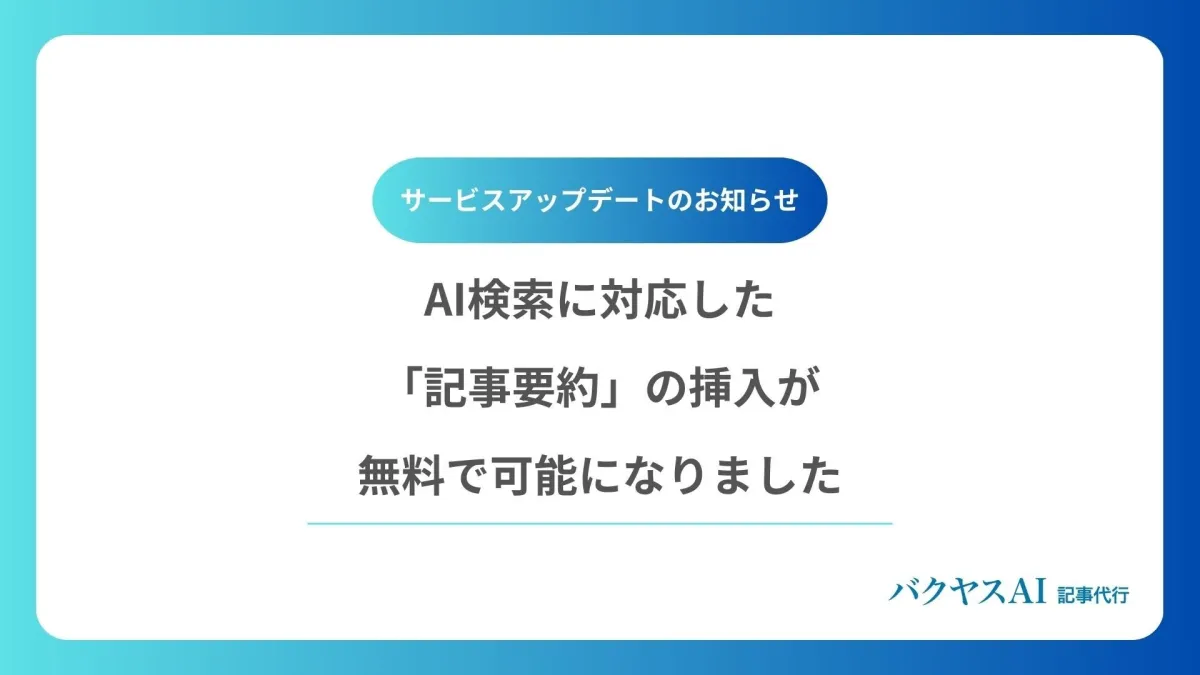 サービスアップデートのお知らせ

AI検索に対応した
「記事要約」の挿入が
無料で可能になりました

バクヤスAI 記事代行